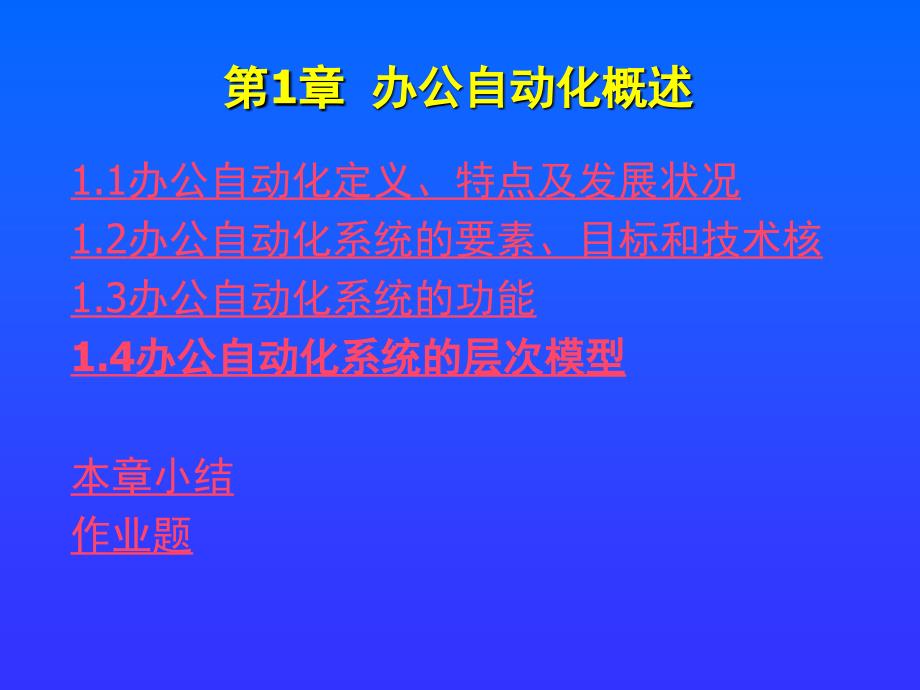 第1章 办公自动化概述

1.1办公自动化定义、特点及发展状况
1.2办公自动化系统的要素、目标和技术核
1.3办公自动化系统的功能
1.4办公自动化系统的层次模型

本章小结
作业题